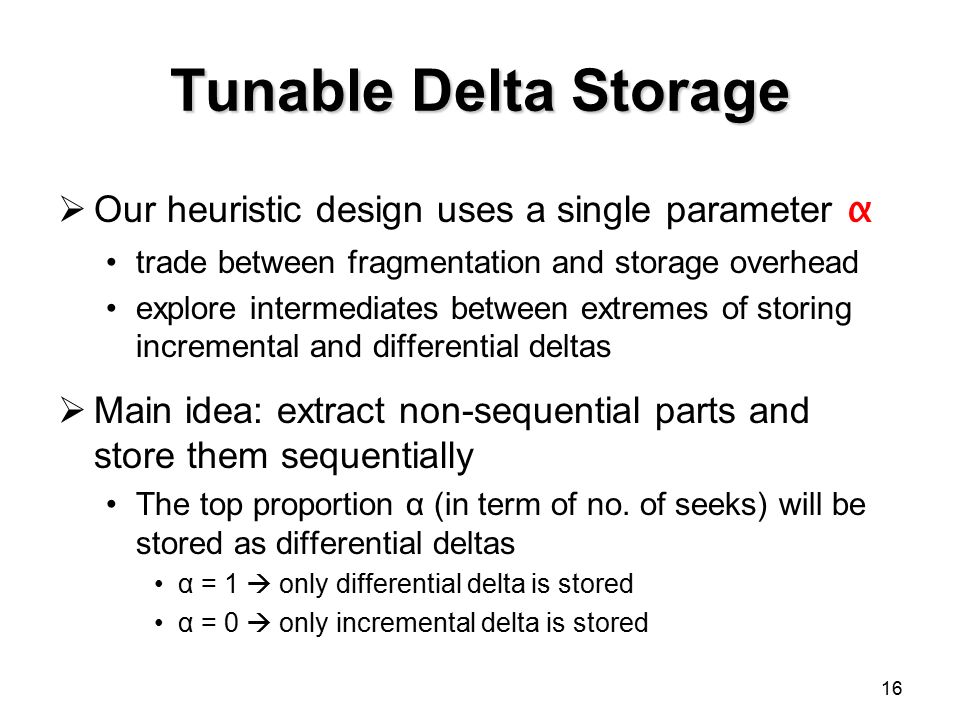 Tunable Delta Storage

➢ Our heuristic design uses a single parameter α

• trade between fragmentation and storage overhead

• explore intermediates between extremes of storing incremental and differential deltas

➢ Main idea: extract non-sequential parts and store them sequentially

• The top proportion α (in term of no. of seeks) will be stored as differential deltas

• α = 1 → only differential delta is stored

• α = 0 → only incremental delta is stored

16